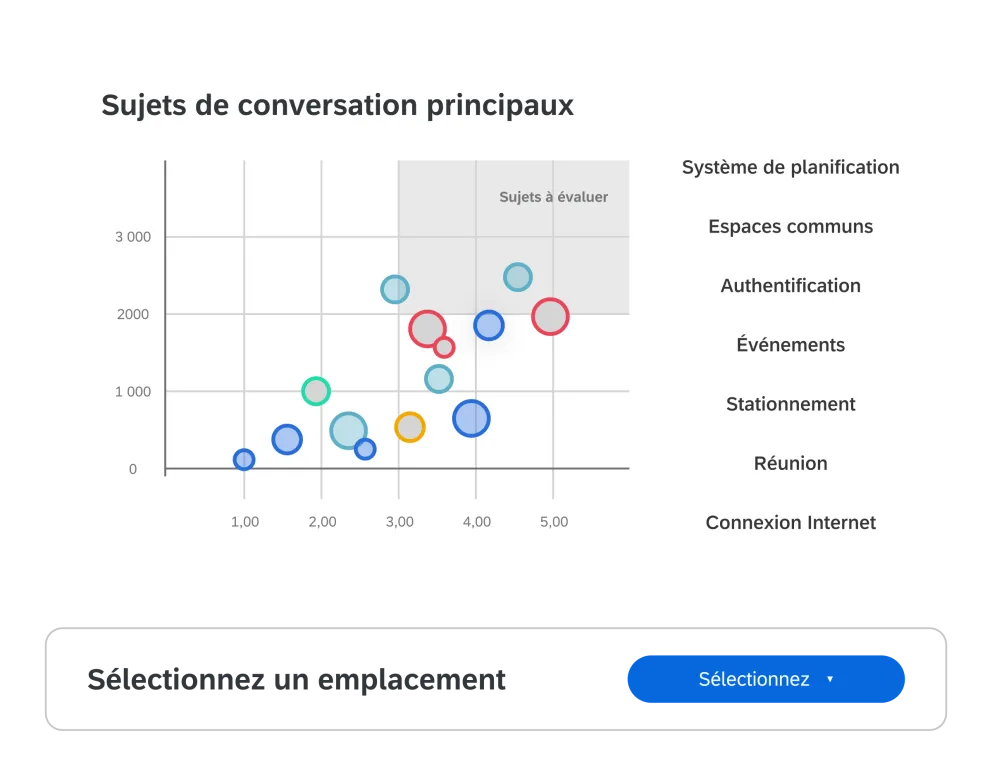 Sujets de conversation principaux

Sujets à évaluer

3 000

2000

1 000

0

1,00

2,00

3,00

4,00

5,00

Système de planification

Espaces communs

Authentification

Événements

Stationnement

Réunion

Connexion Internet

Sélectionnez un emplacement

Sélectionnez ▾